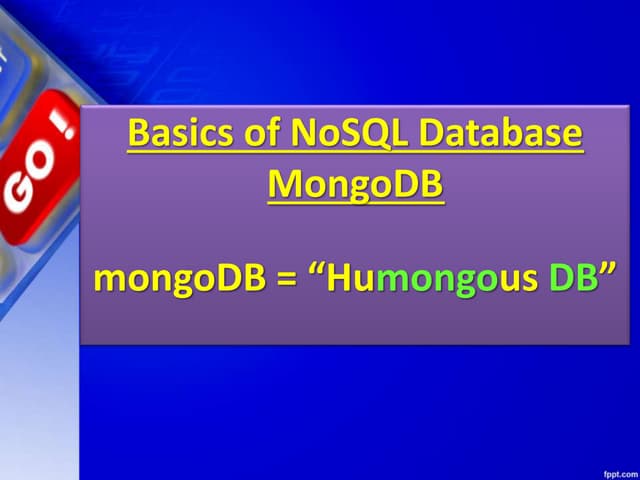 GO !

Basics of NoSQL Database
MongoDB

mongoDB = “Humongous DB”

fppt.com